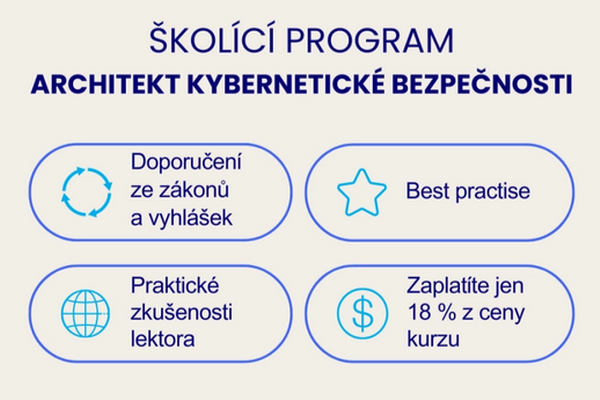 ŠKOLÍCÍ PROGRAM
ARCHITEKT KYBERNETICKÉ BEZPEČNOSTI

Doporučení ze zákonů a vyhlášek

Best practise

Praktické zkušenosti lektora

$

Zaplatíte jen 18 % z ceny kurzu